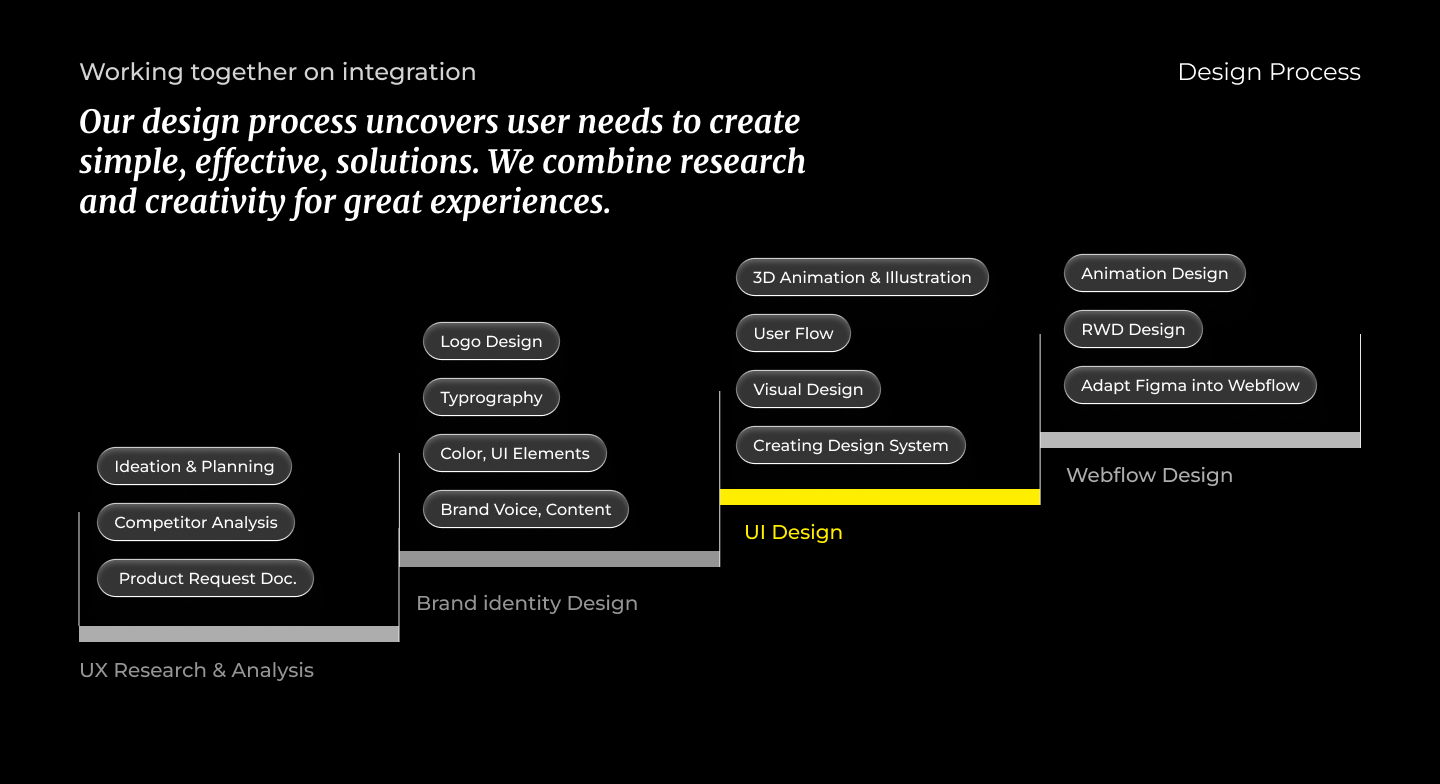 Working together on integration

Design Process

Our design process uncovers user needs to create simple, effective, solutions. We combine research and creativity for great experiences.

Ideation & Planning

Competitor Analysis

Product Request Doc.

UX Research & Analysis

Logo Design

Typrography

Color, UI Elements

Brand Voice, Content

Brand identity Design

3D Animation & Illustration

User Flow

Visual Design

Creating Design System

UI Design

Animation Design

RWD Design

Adapt Figma into Webflow

Webflow Design